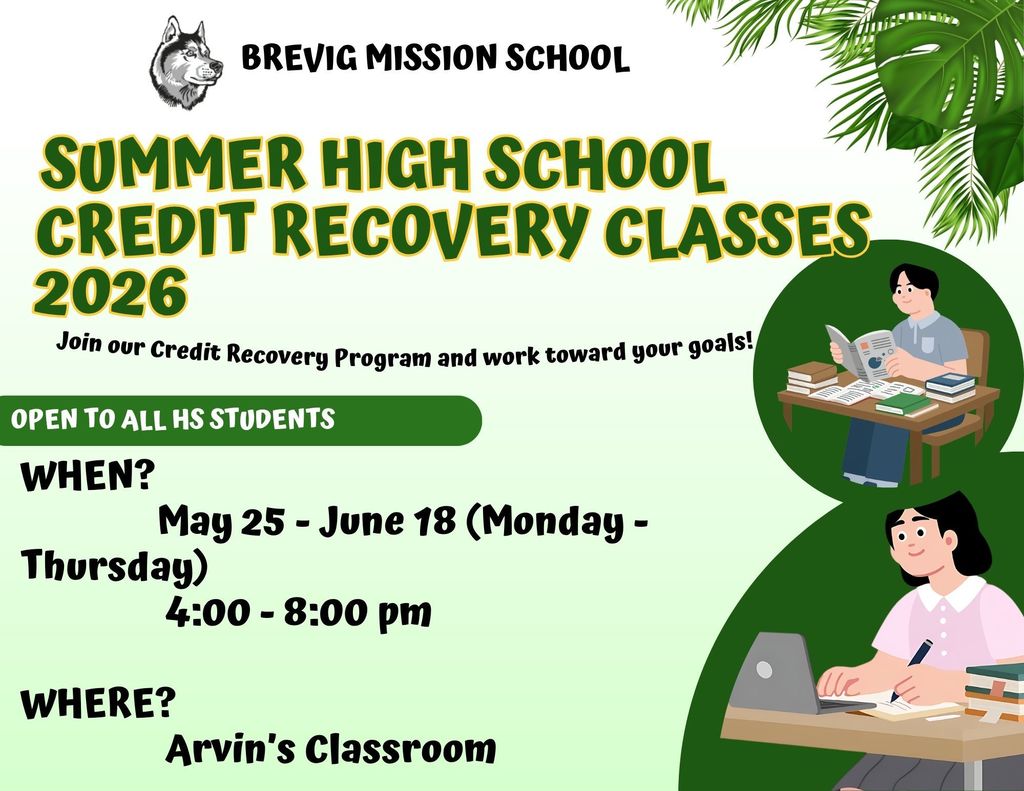 BREVIG MISSION SCHOOL

SUMMER HIGH SCHOOL CREDIT RECOVERY CLASSES 2026

Join our Credit Recovery Program and work toward your goals!

OPEN TO ALL HS STUDENTS

WHEN?
May 25 - June 18 (Monday - Thursday)
4:00 - 8:00 pm

WHERE?
Arvin's Classroom